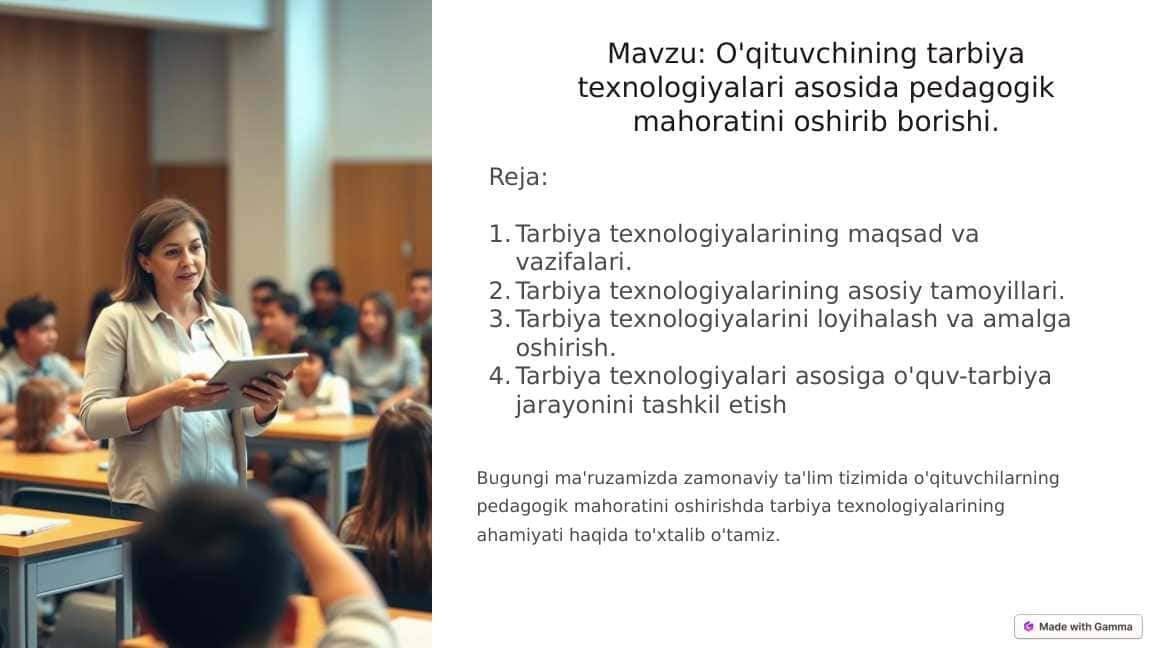 Mavzu: O'qituvchining tarbiya texnologiyalari asosida pedagogik mahoratini oshirib borishi.

Reja:

1. Tarbiya texnologiyalarining maqsad va vazifalari.
2. Tarbiya texnologiyalarining asosiy tamoyillari.
3. Tarbiya texnologiyalarini loyihalash va amalga oshirish.
4. Tarbiya texnologiyalari asosiga o'quv-tarbiya jarayonini tashkil etish

Bugungi ma'ruzamizda zamonaviy ta'lim tizimida o'qituvchilarning pedagogik mahoratini oshirishda tarbiya texnologiyalarining ahamiyati haqida to'xtalib o'tamiz.

Made with Gamma